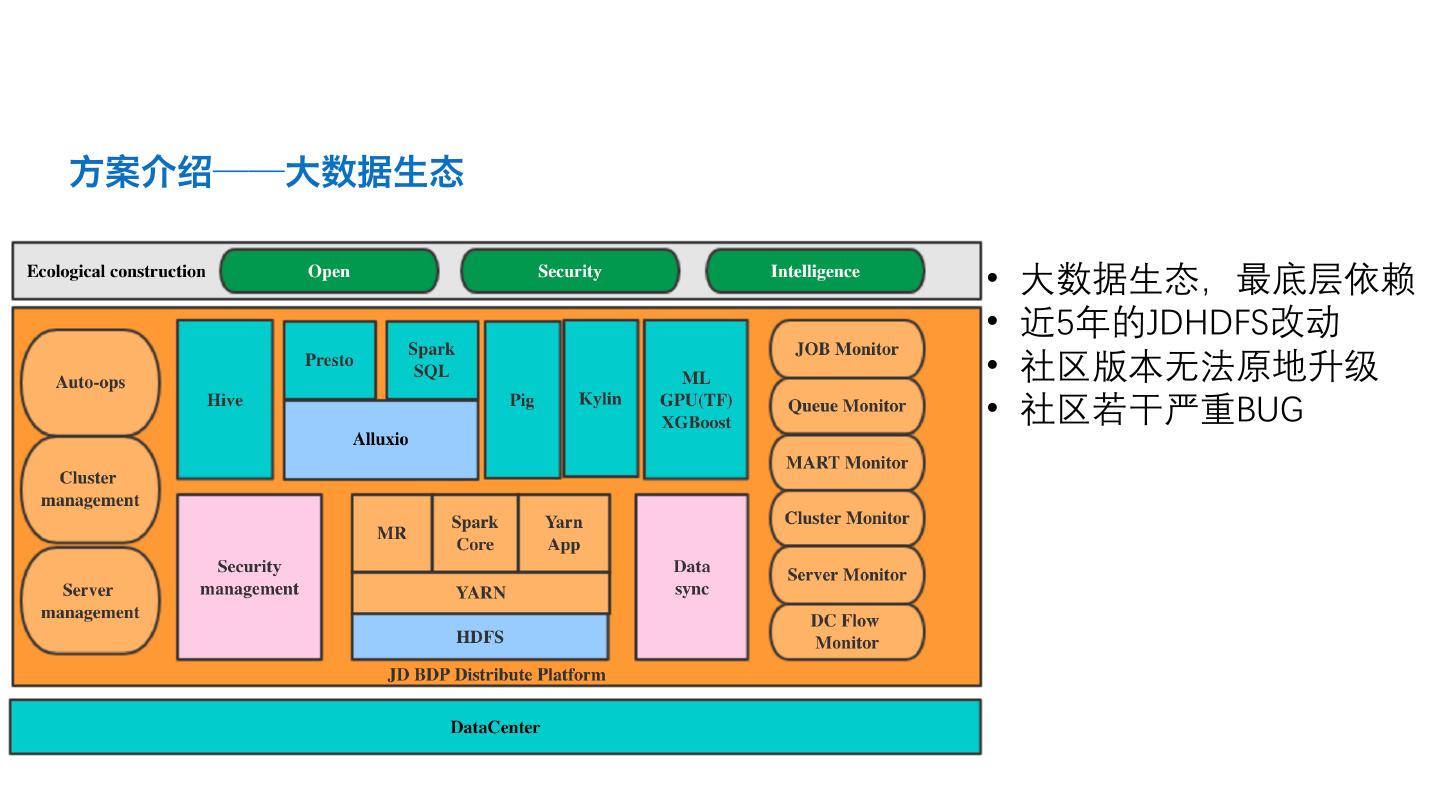 方案介绍——大数据生态

Ecological construction
Open
Security
Intelligence

Auto-ops
Cluster management
Server management

Hive
Presto
Spark SQL
Alluxio
Pig
Kylin
ML GPU(TF) XGBoost

Security management
MR
Spark Core
Yarn App
YARN
HDFS
Data sync

JOB Monitor
Queue Monitor
MART Monitor
Cluster Monitor
Server Monitor
DC Flow Monitor

JD BDP Distribute Platform

DataCenter

• 大数据生态，最底层依赖
• 近5年的JDHDFS改动
• 社区版本无法原地升级
• 社区若干严重BUG